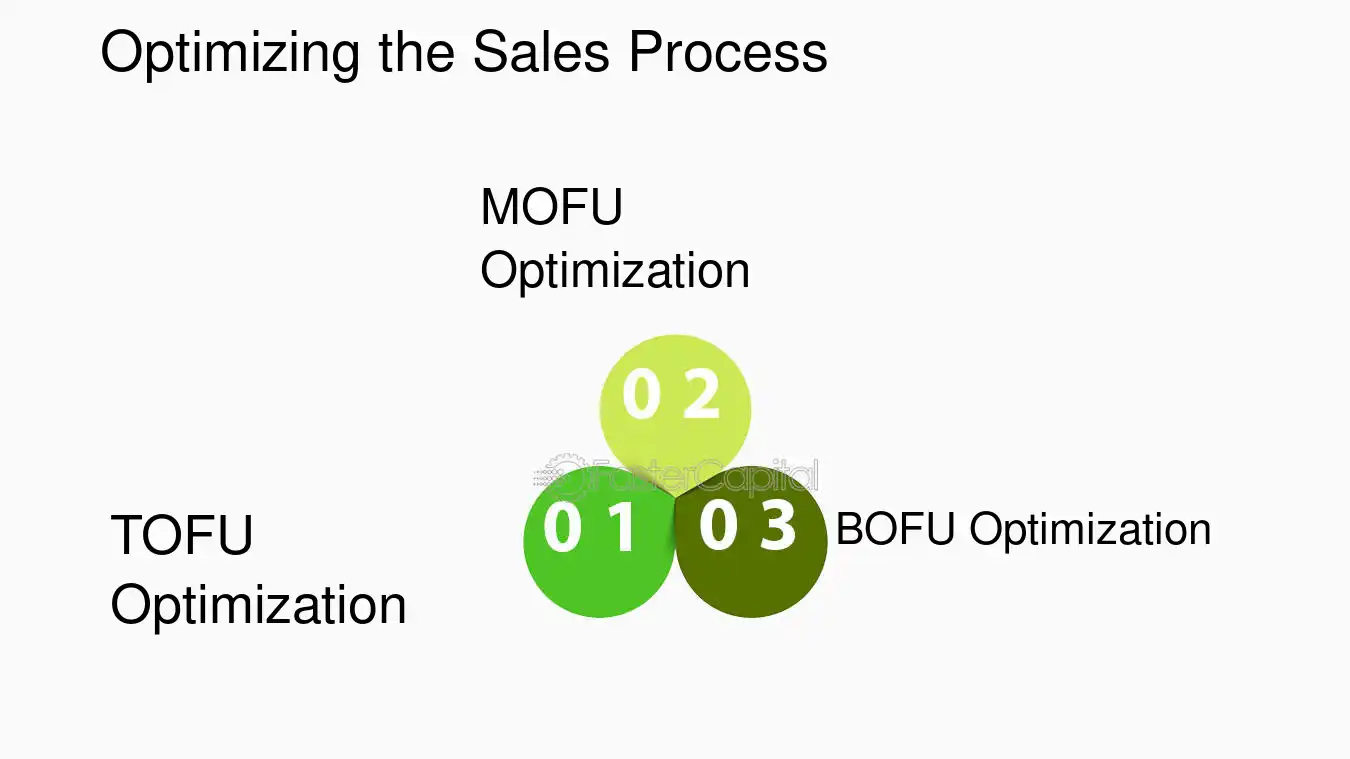 Optimizing the Sales Process

MOFU Optimization

0 2

FasterCapital

TOFU Optimization

0 1

0 3

BOFU Optimization